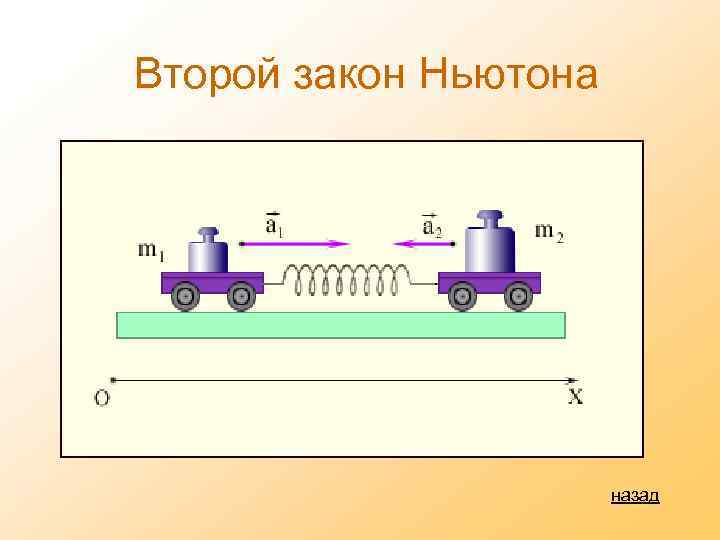 Второй закон Ньютона

$m_1$

$\vec{a}_1$

$\vec{a}_2$

$m_2$

O

X

назад